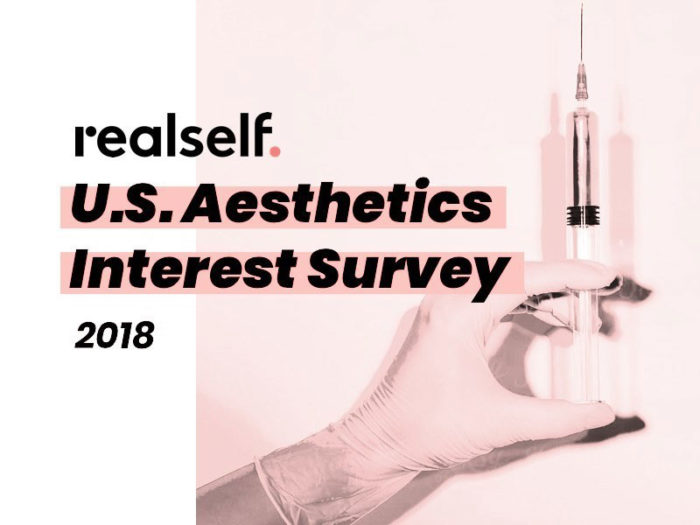 realself.

U.S. Aesthetics Interest Survey

2018